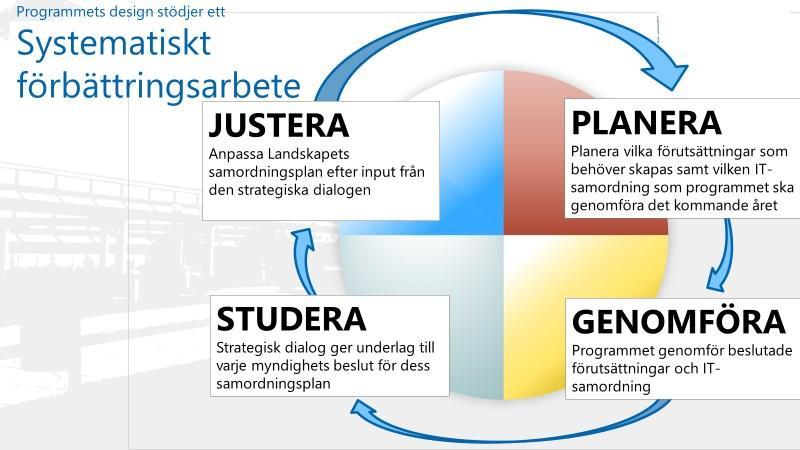 Programmets design stödjer ett

Systematiskt förbättringsarbete

JUSTERA

Anpassa Landskapets samordningsplan efter input från den strategiska dialogen

PLANERA

Planera vilka förutsättningar som behöver skapas samt vilken IT-samordning som programmet ska genomföra det kommande året

STUDERA

Strategisk dialog ger underlag till varje myndighets beslut för dess samordningsplan

GENOMFÖRA

Programmet genomför beslutade förutsättningar och IT-samordning